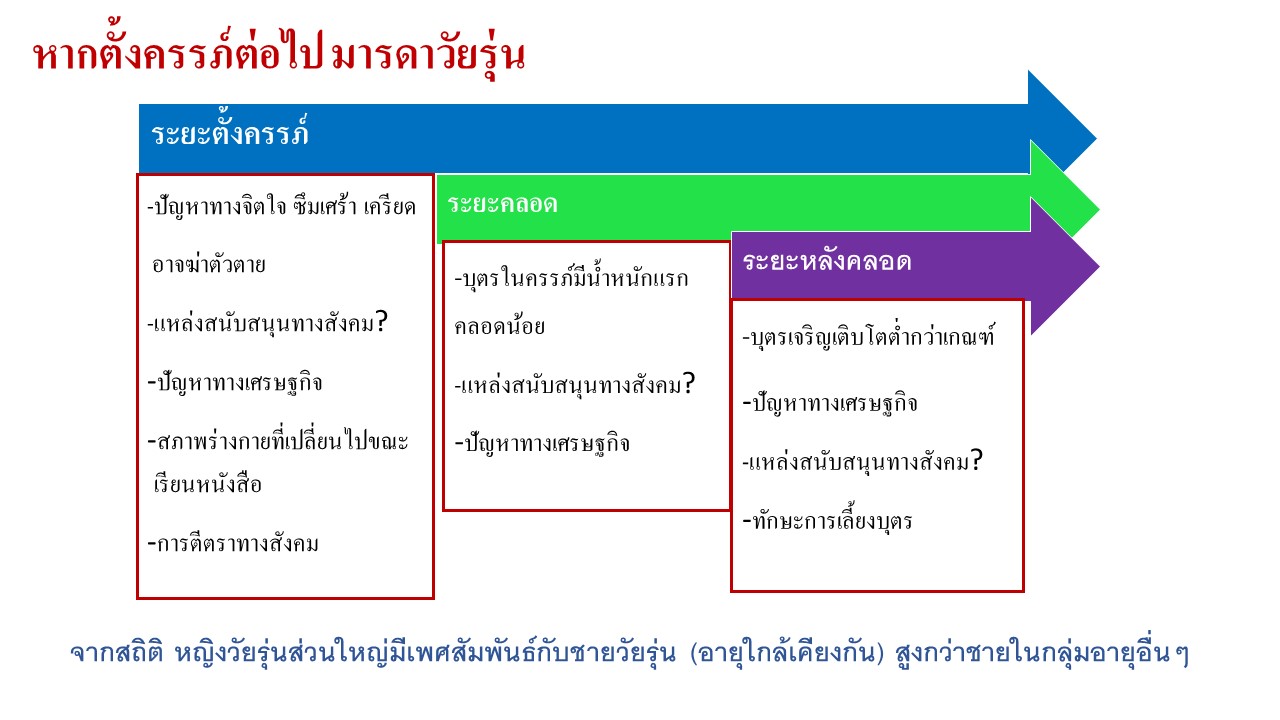 หากตั้งครรภ์ต่อไป มารดาวัยรุ่น

ระยะตั้งครรภ์

-ปัญหาทางจิตใจ ซึมเศร้า เครียด อาจฆ่าตัวตาย

-แหล่งสนับสนุนทางสังคม?

-ปัญหาทางเศรษฐกิจ

-สภาพร่างกายที่เปลี่ยนไปขณะเรียนหนังสือ

-การตีตราทางสังคม

ระยะคลอด

-บุตรในครรภ์มีน้ำหนักแรกคลอดน้อย

-แหล่งสนับสนุนทางสังคม?

-ปัญหาทางเศรษฐกิจ

ระยะหลังคลอด

-บุตรเจริญเติบโตต่ำกว่าเกณฑ์

-ปัญหาทางเศรษฐกิจ

-แหล่งสนับสนุนทางสังคม?

-ทักษะการเลี้ยงบุตร

จากสถิติ หญิงวัยรุ่นส่วนใหญ่มีเพศสัมพันธ์กับชายวัยรุ่น (อายุใกล้เคียงกัน) สูงกว่าชายในกลุ่มอายุอื่นๆ